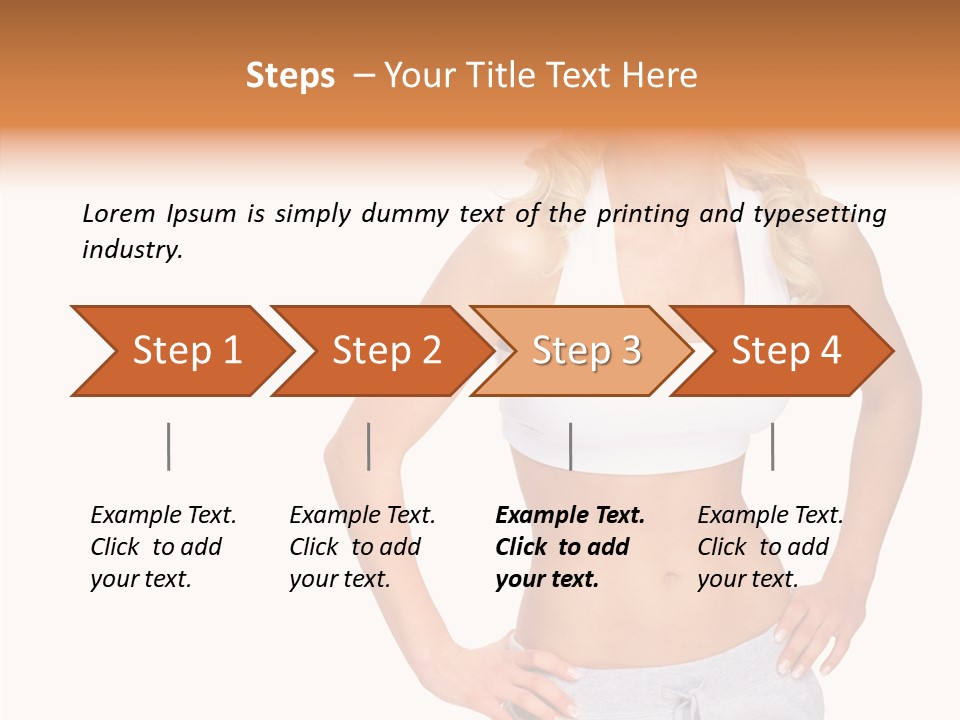 Steps – Your Title Text Here

Lorem Ipsum is simply dummy text of the printing and typesetting industry.

Step 1

Step 2

Step 3

Step 4

Example Text. Click to add your text.

Example Text. Click to add your text.

Example Text. Click to add your text.

Example Text. Click to add your text.